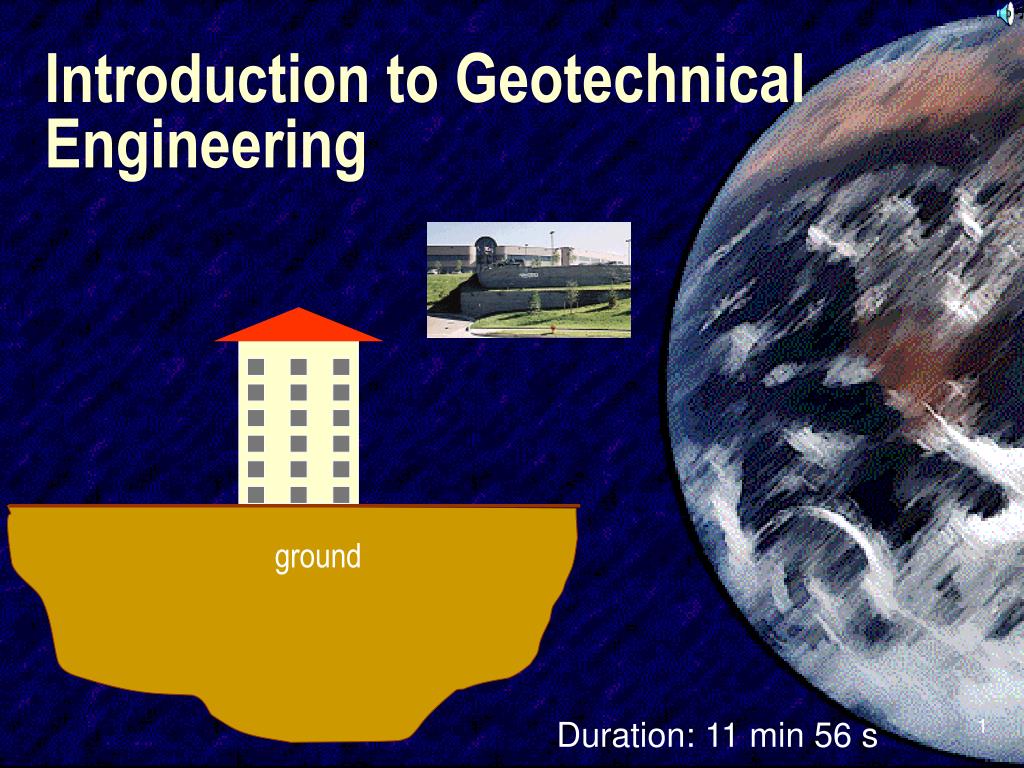 Introduction to Geotechnical Engineering

ground

Duration: 11 min 56 s

1